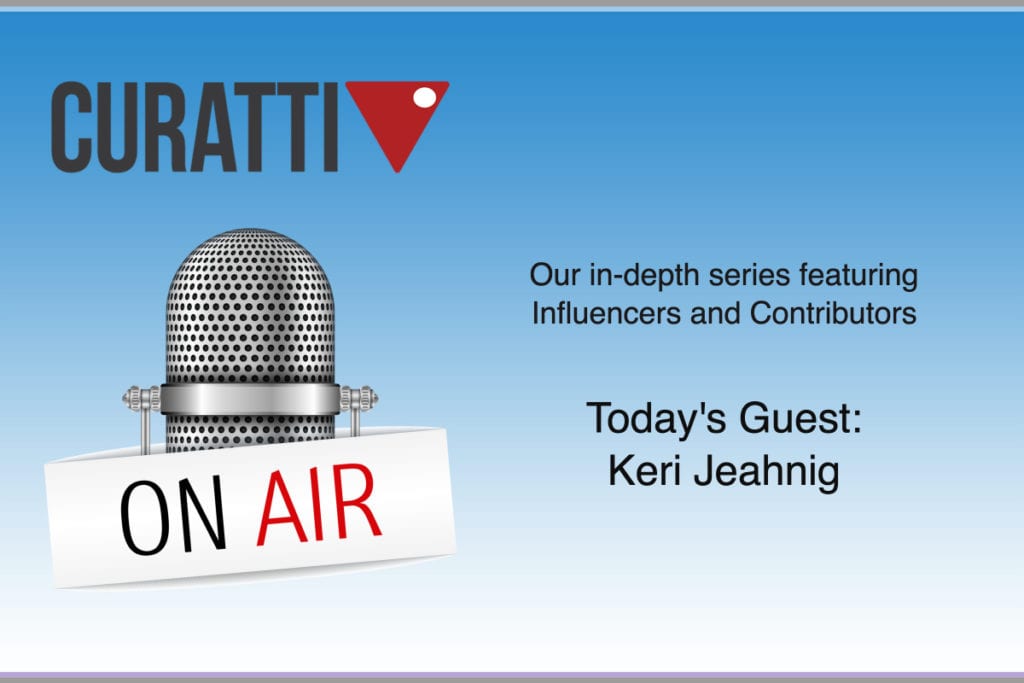 CURATTI

ON AIR

Our in-depth series featuring Influencers and Contributors

Today's Guest:
Keri Jeahnig